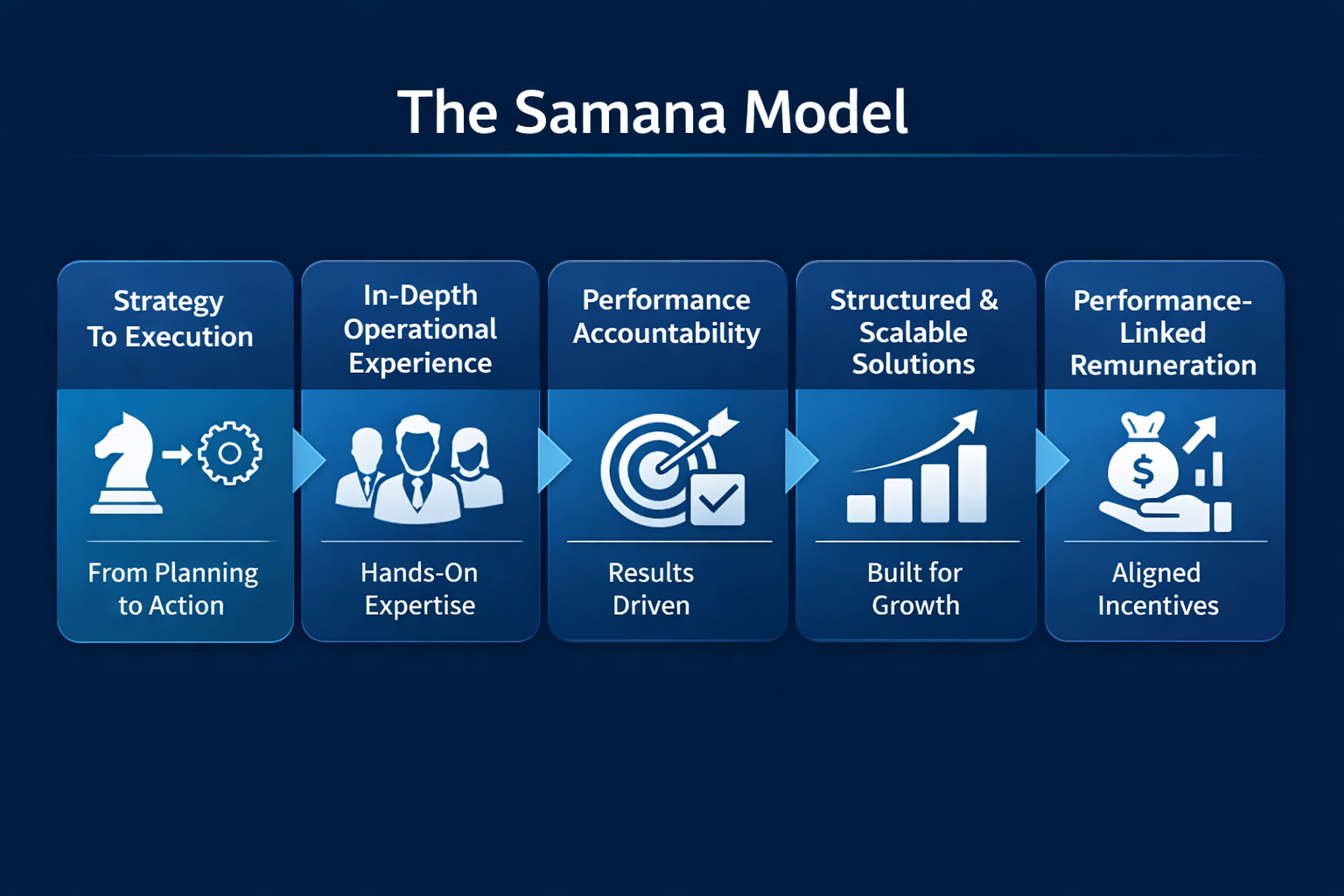 The Samana Model

Strategy To Execution

From Planning to Action

In-Depth Operational Experience

Hands-On Expertise

Performance Accountability

Results Driven

Structured & Scalable Solutions

Built for Growth

Performance-Linked Remuneration

$

Aligned Incentives